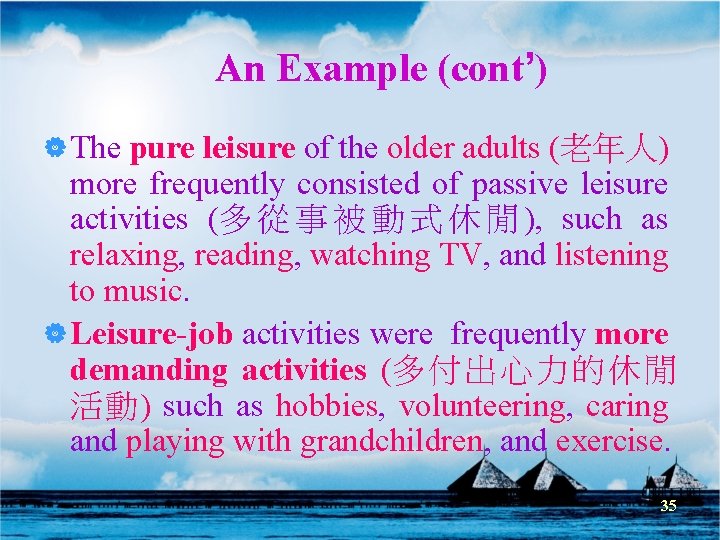 An Example (cont’)

The pure leisure of the older adults (老年人) more frequently consisted of passive leisure activities (多從事被動式休閒), such as relaxing, reading, watching TV, and listening to music.

Leisure-job activities were frequently more demanding activities (多付出心力的休閒活動) such as hobbies, volunteering, caring and playing with grandchildren, and exercise.

35